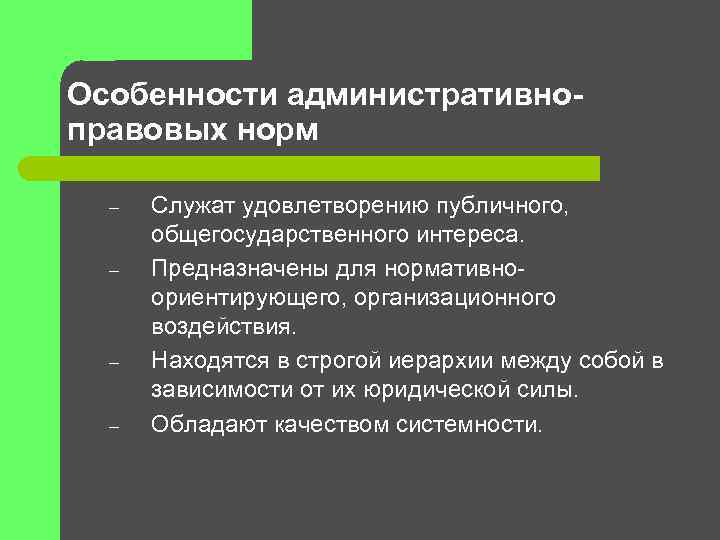 Особенности административно-правовых норм

– Служат удовлетворению публичного, общегосударственного интереса.
– Предназначены для нормативно-ориентирующего, организационного воздействия.
– Находятся в строгой иерархии между собой в зависимости от их юридической силы.
– Обладают качеством системности.